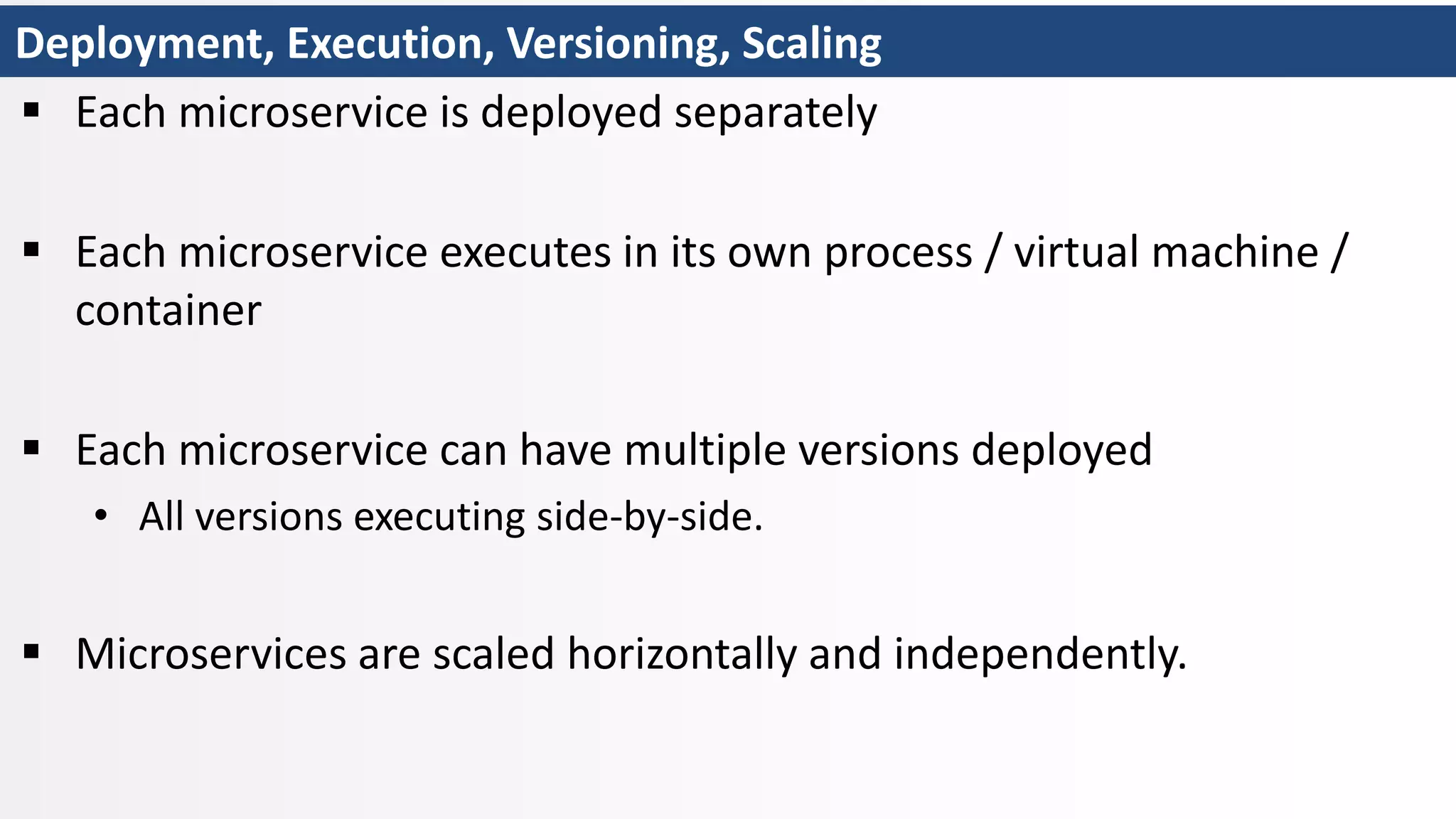 Deployment, Execution, Versioning, Scaling

▪ Each microservice is deployed separately

▪ Each microservice executes in its own process / virtual machine / container

▪ Each microservice can have multiple versions deployed
• All versions executing side-by-side.

▪ Microservices are scaled horizontally and independently.